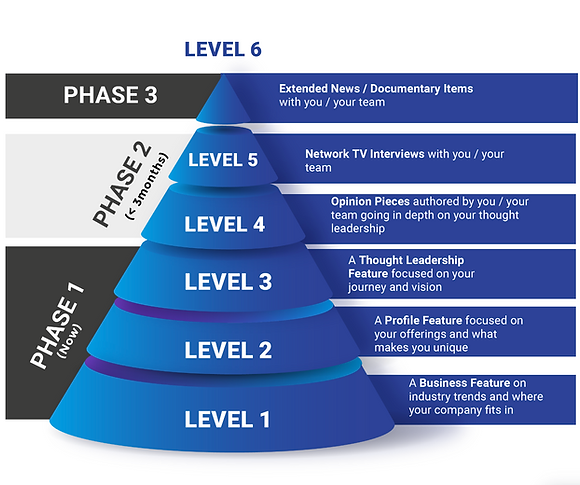 LEVEL 6

PHASE 3

Extended News / Documentary Items with you / your team

PHASE 2 (< 3months)

LEVEL 5

Network TV Interviews with you / your team

LEVEL 4

Opinion Pieces authored by you / your team going in depth on your thought leadership

PHASE 1 (Now)

LEVEL 3

A Thought Leadership Feature focused on your journey and vision

LEVEL 2

A Profile Feature focused on your offerings and what makes you unique

LEVEL 1

A Business Feature on industry trends and where your company fits in